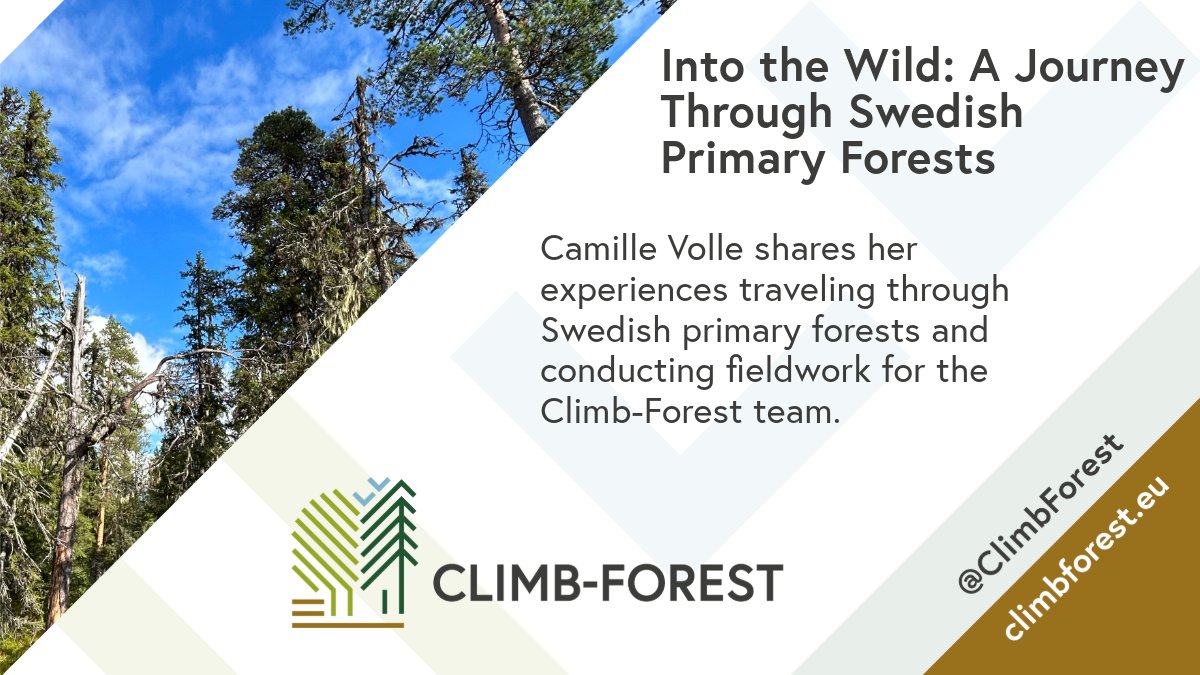 Into the Wild: A Journey Through Swedish Primary Forests

Camille Volle shares her experiences traveling through Swedish primary forests and conducting fieldwork for the Climb-Forest team.

CLIMB-FOREST

@ClimbForest
climbforest.eu